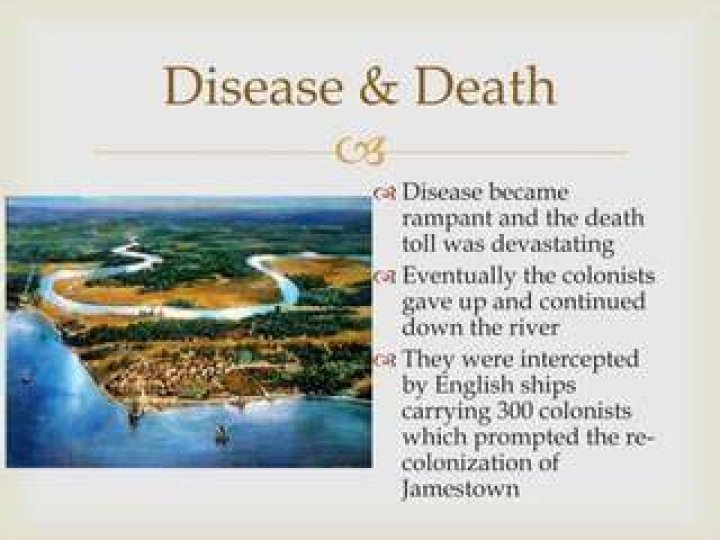 Disease & Death

Disease became rampant and the death toll was devastating

Eventually the colonists gave up and continued down the river

They were intercepted by English ships carrying 300 colonists which prompted the re-colonization of Jamestown